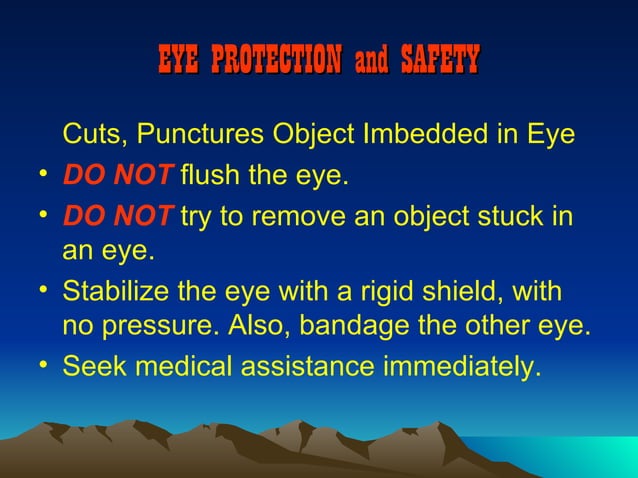 EYE PROTECTION and SAFETY

Cuts, Punctures Object Imbedded in Eye

• DO NOT flush the eye.
• DO NOT try to remove an object stuck in an eye.
• Stabilize the eye with a rigid shield, with no pressure. Also, bandage the other eye.
• Seek medical assistance immediately.